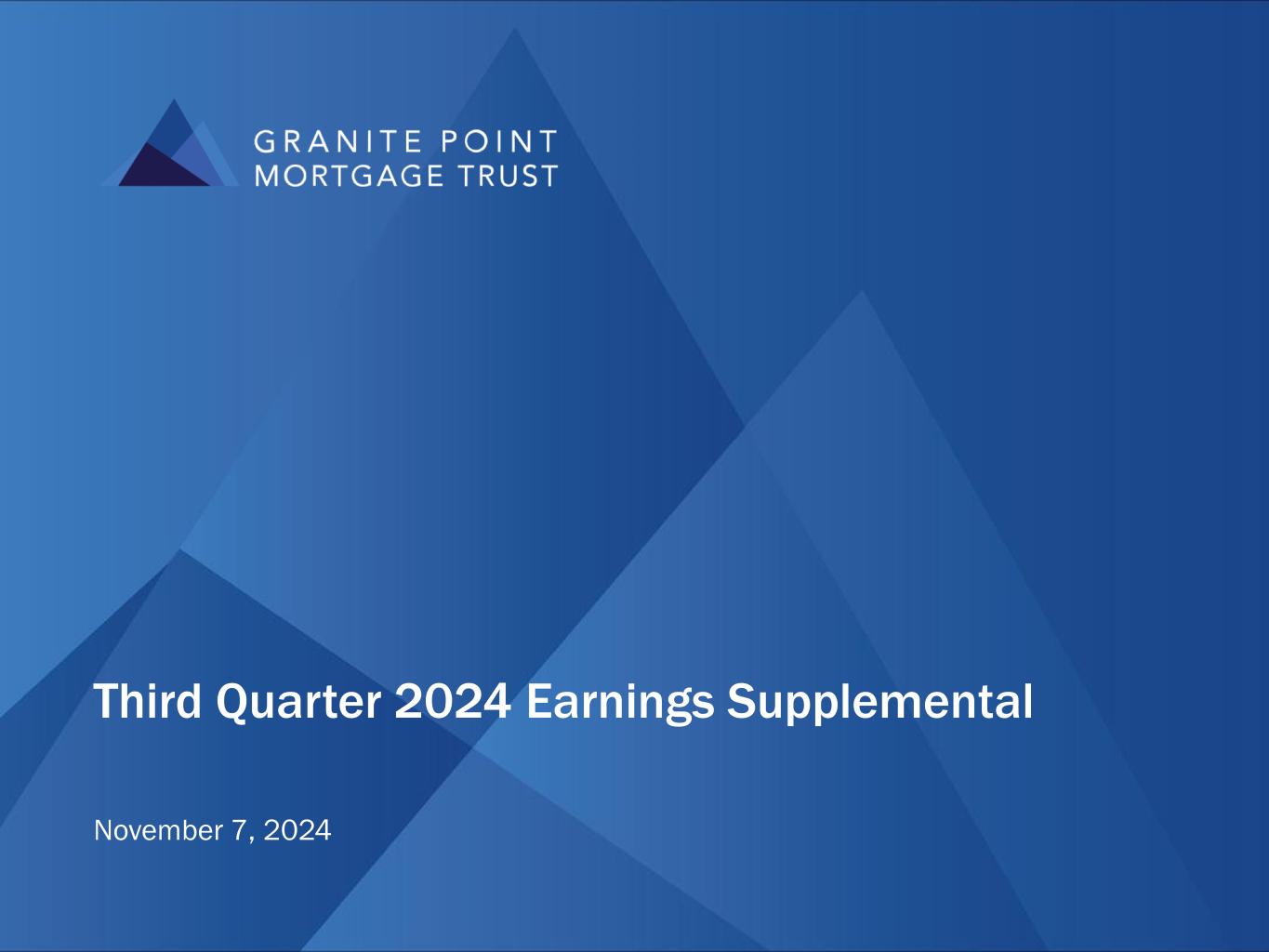 GRANITE POINT
MORTGAGE TRUST

Third Quarter 2024 Earnings Supplemental

November 7, 2024